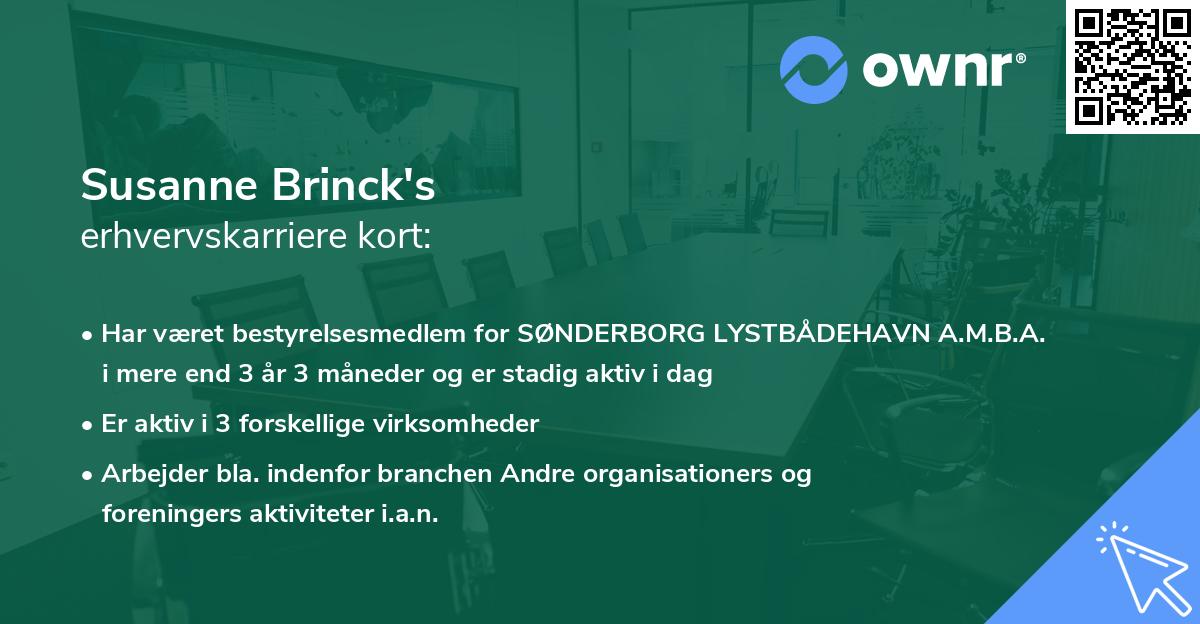 ownr®

Susanne Brinck's
erhvervskarriere kort:

• Har været bestyrelsesmedlem for SØNDERBORG LYSTBÅDEHAVN A.M.B.A. i mere end 3 år 3 måneder og er stadig aktiv i dag

• Er aktiv i 3 forskellige virksomheder

• Arbejder bla. indenfor branchen Andre organisationers og foreningers aktiviteter i.a.n.